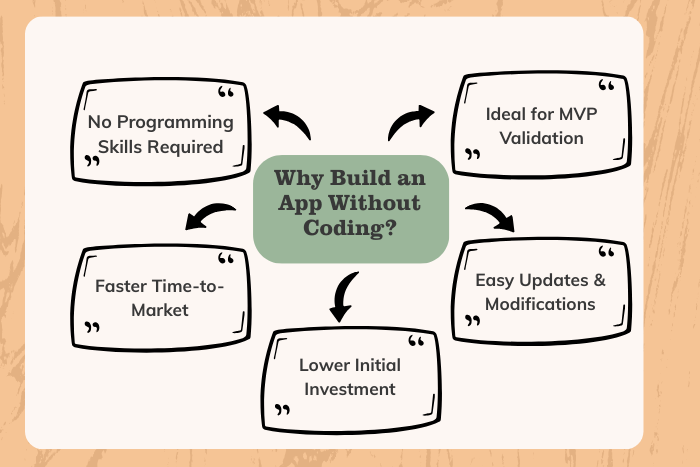 Why Build an App Without Coding?

No Programming Skills Required

Ideal for MVP Validation

Faster Time-to-Market

Easy Updates & Modifications

Lower Initial Investment